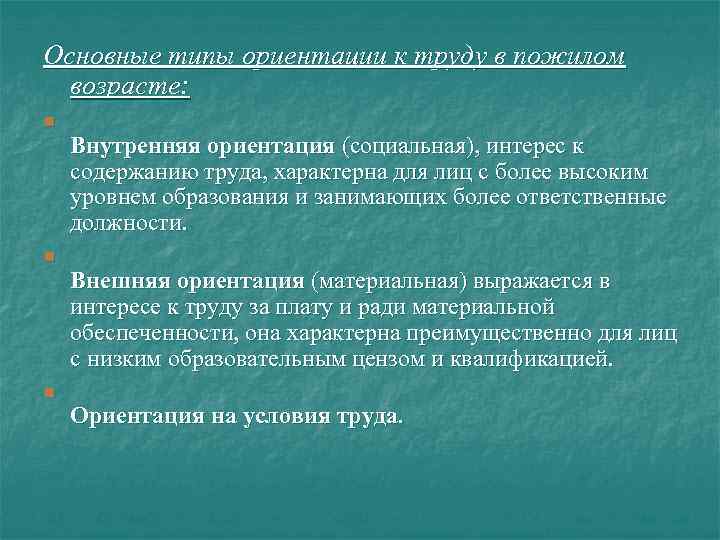 Основные типы ориентации к труду в пожилом возрасте:

Внутренняя ориентация (социальная), интерес к содержанию труда, характерна для лиц с более высоким уровнем образования и занимающих более ответственные должности.

Внешняя ориентация (материальная) выражается в интересе к труду за плату и ради материальной обеспеченности, она характерна преимущественно для лиц с низким образовательным цензом и квалификацией.

Ориентация на условия труда.